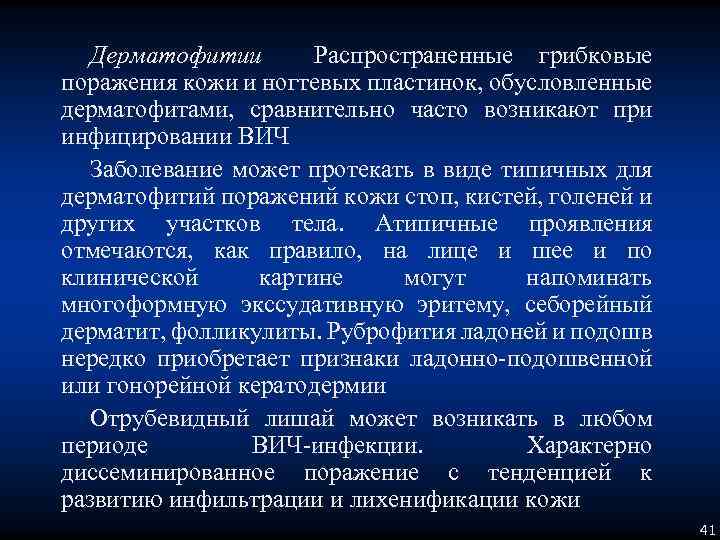 Дерматофитии Распространенные грибковые поражения кожи и ногтевых пластинок, обусловленные дерматофитами, сравнительно часто возникают при инфицировании ВИЧ

Заболевание может протекать в виде типичных для дерматофитий поражений кожи стоп, кистей, голеней и других участков тела. Атипичные проявления отмечаются, как правило, на лице и шее и по клинической картине могут напоминать многоформную экссудативную эритему, себорейный дерматит, фолликулиты. Руброфития ладоней и подошв нередко приобретает признаки ладонно-подошвенной или гонорейной кератодермии

Отрубевидный лишай может возникать в любом периоде ВИЧ-инфекции. Характерно диссеминированное поражение с тенденцией к развитию инфильтрации и лихенификации кожи

41